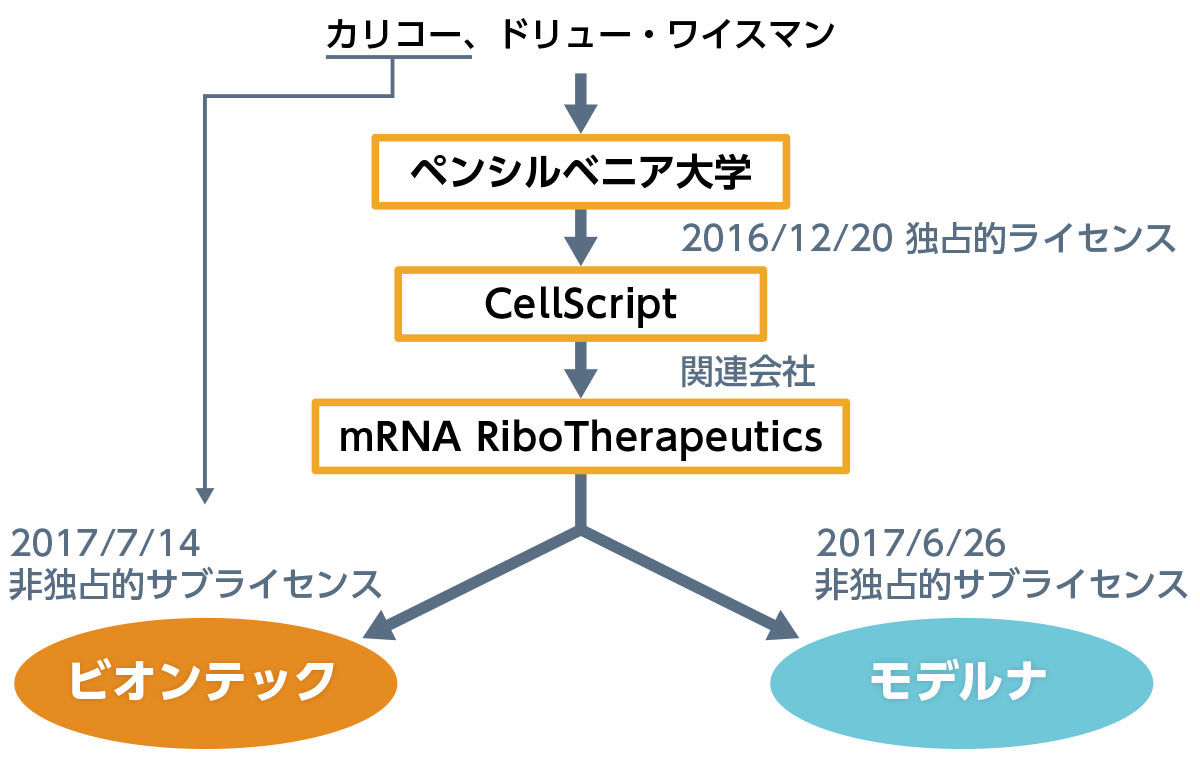 カリコー、ドリュー・ワイスマン

ペンシルベニア大学

2016/12/20 独占的ライセンス

CellScript

関連会社

mRNA RiboTherapeutics

2017/7/14
非独占的サブライセンス

2017/6/26
非独占的サブライセンス

ビオンテック

モデルナ